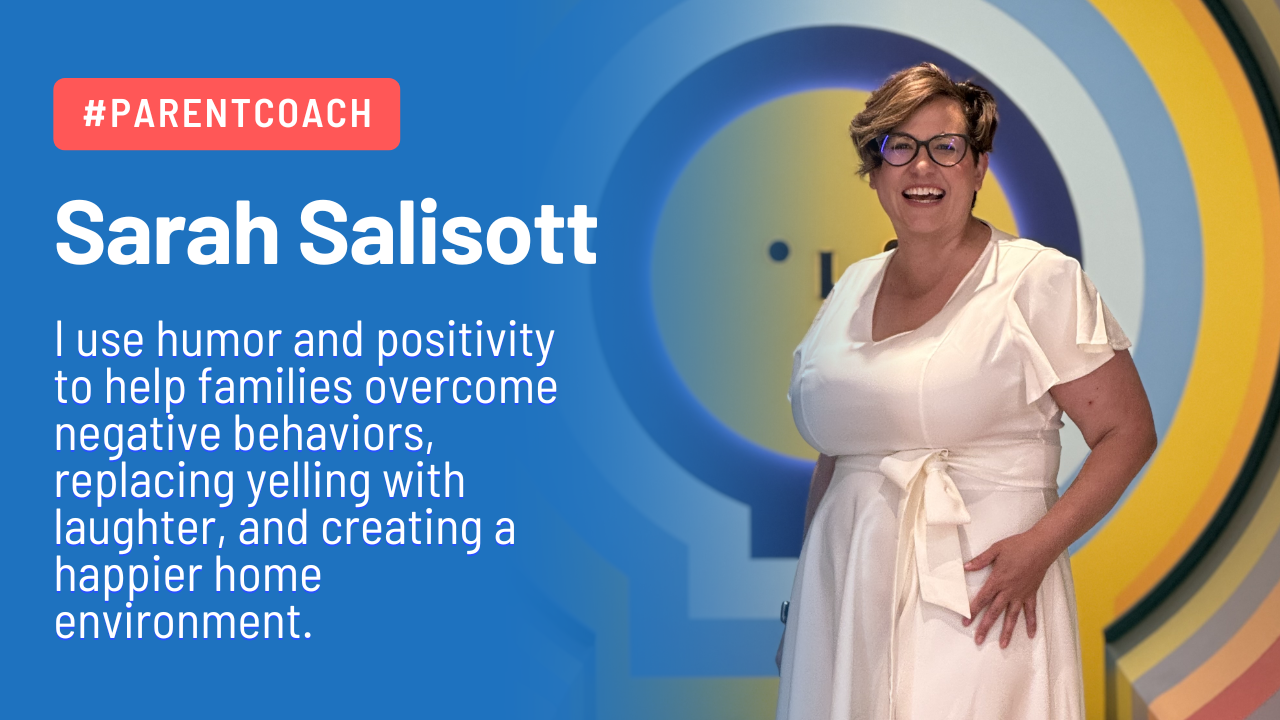 #PARENTCOACH

Sarah Salisott

I use humor and positivity to help families overcome negative behaviors, replacing yelling with laughter, and creating a happier home environment.